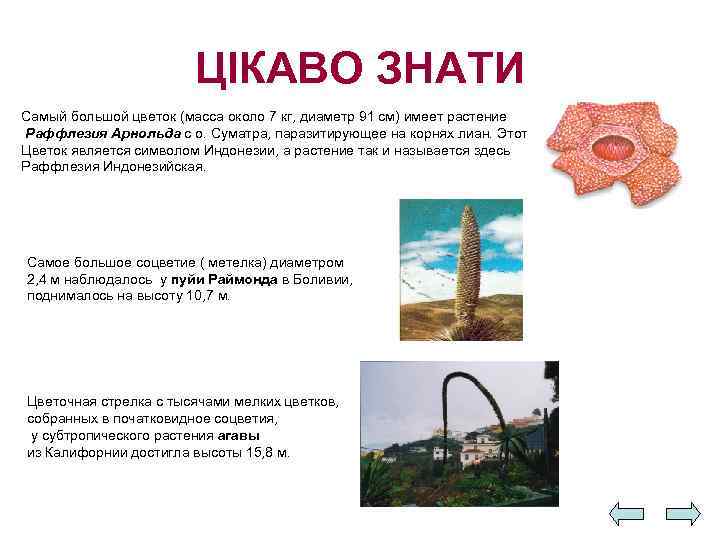 ЦІКАВО ЗНАТИ

Самый большой цветок (масса около 7 кг, диаметр 91 см) имеет растение Раффлезия Арнольда с о. Суматра, паразитирующее на корнях лиан. Этот Цветок является символом Индонезии, а растение так и называется здесь Раффлезия Индонезийская.

Самое большое соцветие ( метелка) диаметром 2,4 м наблюдалось у пуйи Раймонда в Боливии, поднималось на высоту 10,7 м.

Цветочная стрелка с тысячами мелких цветков, собранных в початковидное соцветия, у субтропического растения агавы из Калифорнии достигла высоты 15,8 м.